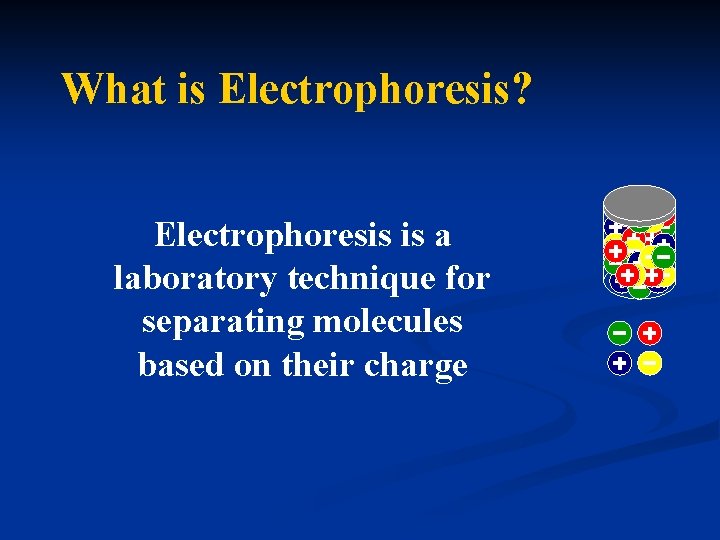 What is Electrophoresis?

Electrophoresis is a laboratory technique for separating molecules based on their charge